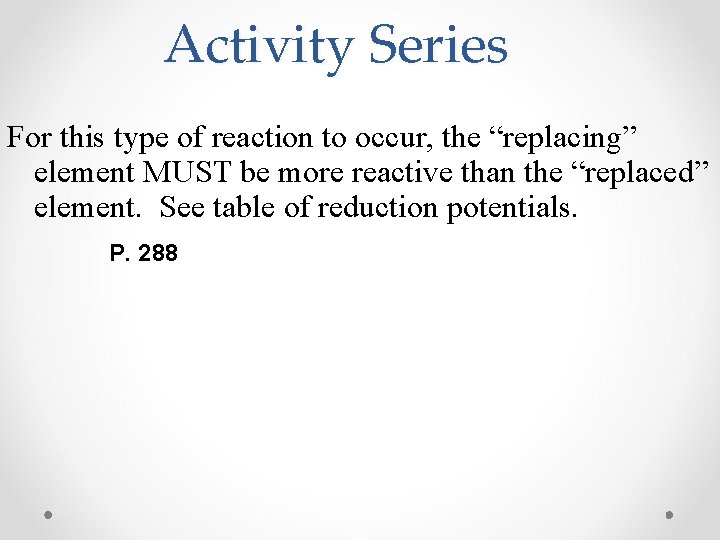 Activity Series

For this type of reaction to occur, the “replacing” element MUST be more reactive than the “replaced” element. See table of reduction potentials.

P. 288